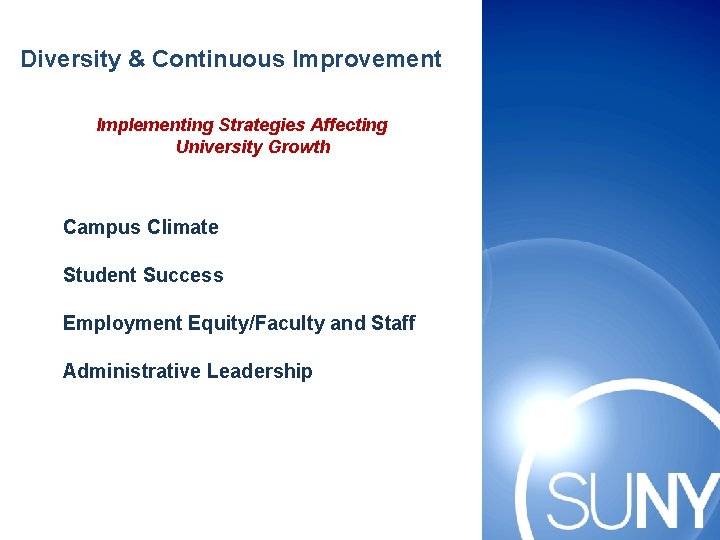 Diversity & Continuous Improvement

Implementing Strategies Affecting University Growth

Campus Climate

Student Success

Employment Equity/Faculty and Staff

Administrative Leadership

SUNY